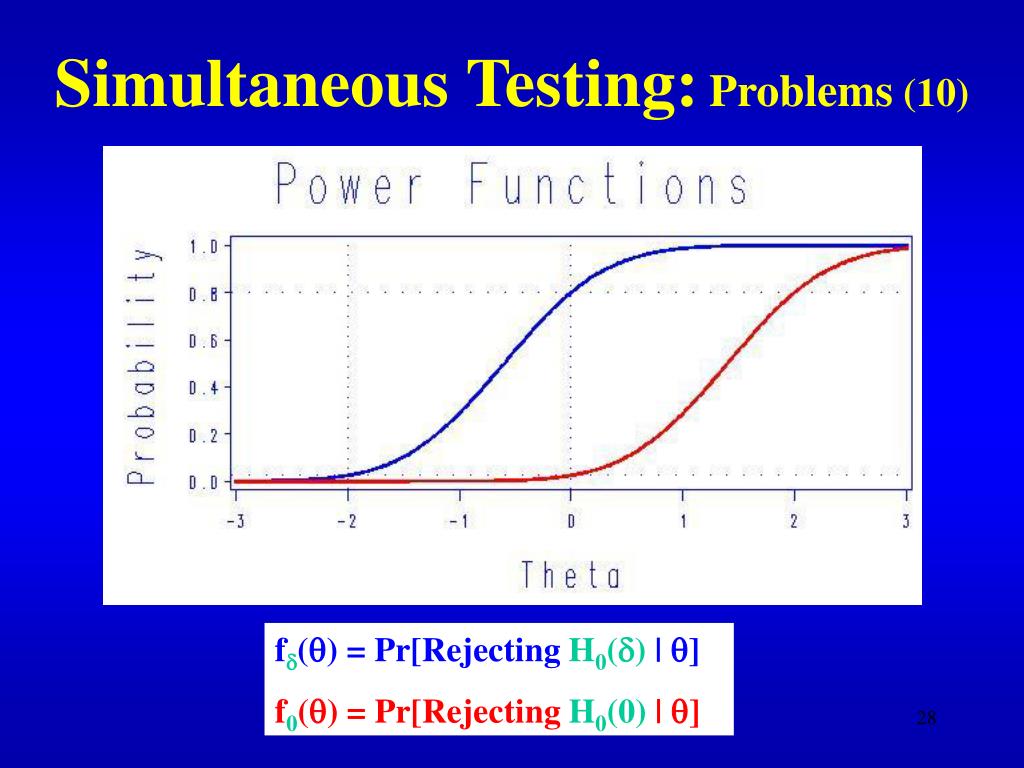 Simultaneous Testing: Problems (10)

Power Functions

Probability

1.0
0.8
0.6
0.4
0.2
0.0

-3 -2 -1 0 1 2 3

Theta

$f_\delta(\theta)$ = Pr[Rejecting $H_0(\delta)$ | $\theta$]

$f_0(\theta)$ = Pr[Rejecting $H_0(0)$ | $\theta$]

28